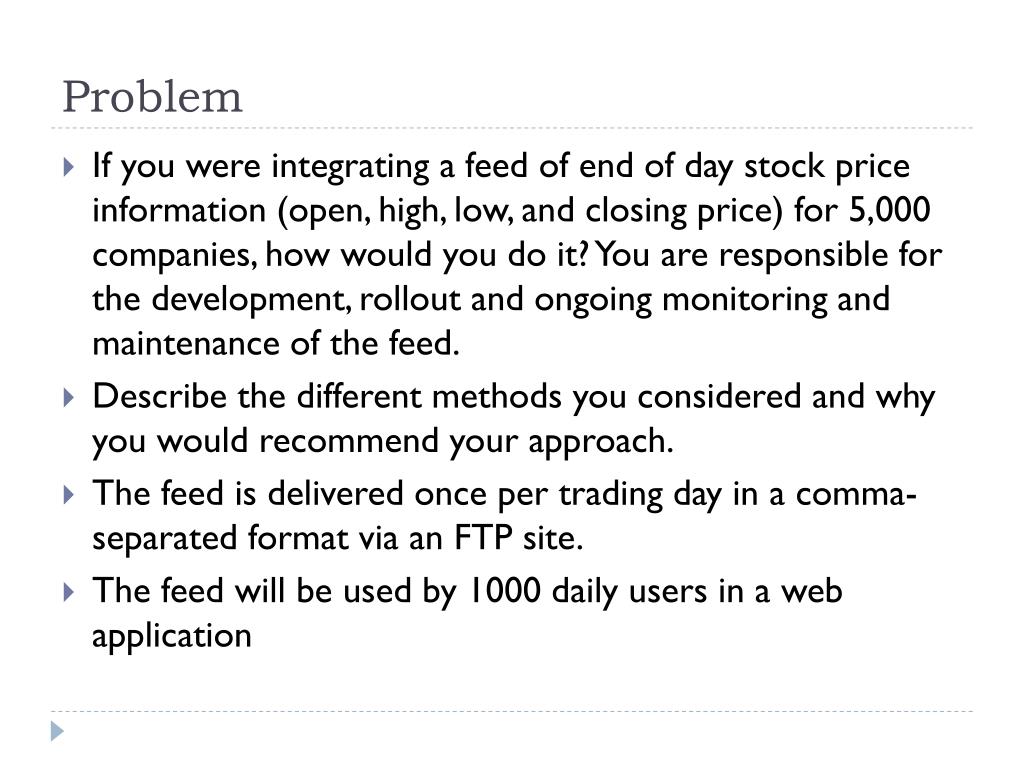 Problem

If you were integrating a feed of end of day stock price information (open, high, low, and closing price) for 5,000 companies, how would you do it? You are responsible for the development, rollout and ongoing monitoring and maintenance of the feed.

Describe the different methods you considered and why you would recommend your approach.

The feed is delivered once per trading day in a comma-separated format via an FTP site.

The feed will be used by 1000 daily users in a web application